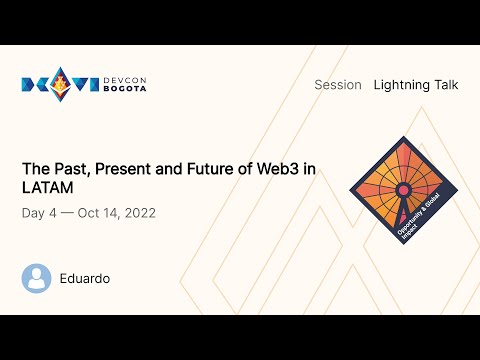 DEVCON BOGOTA

Session Lightning Talk

The Past, Present and Future of Web3 in LATAM

Day 4 — Oct 14, 2022

Opportunity & Global Impact

Eduardo